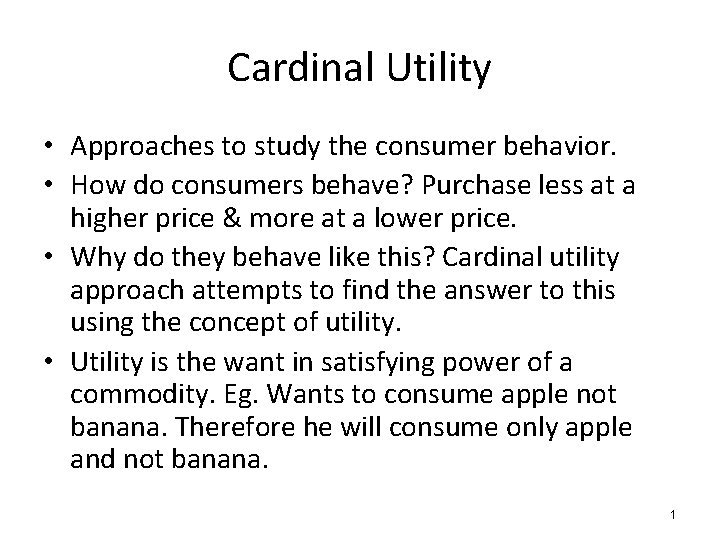 Cardinal Utility

• Approaches to study the consumer behavior.
• How do consumers behave? Purchase less at a higher price & more at a lower price.
• Why do they behave like this? Cardinal utility approach attempts to find the answer to this using the concept of utility.
• Utility is the want in satisfying power of a commodity. Eg. Wants to consume apple not banana. Therefore he will consume only apple and not banana.

1